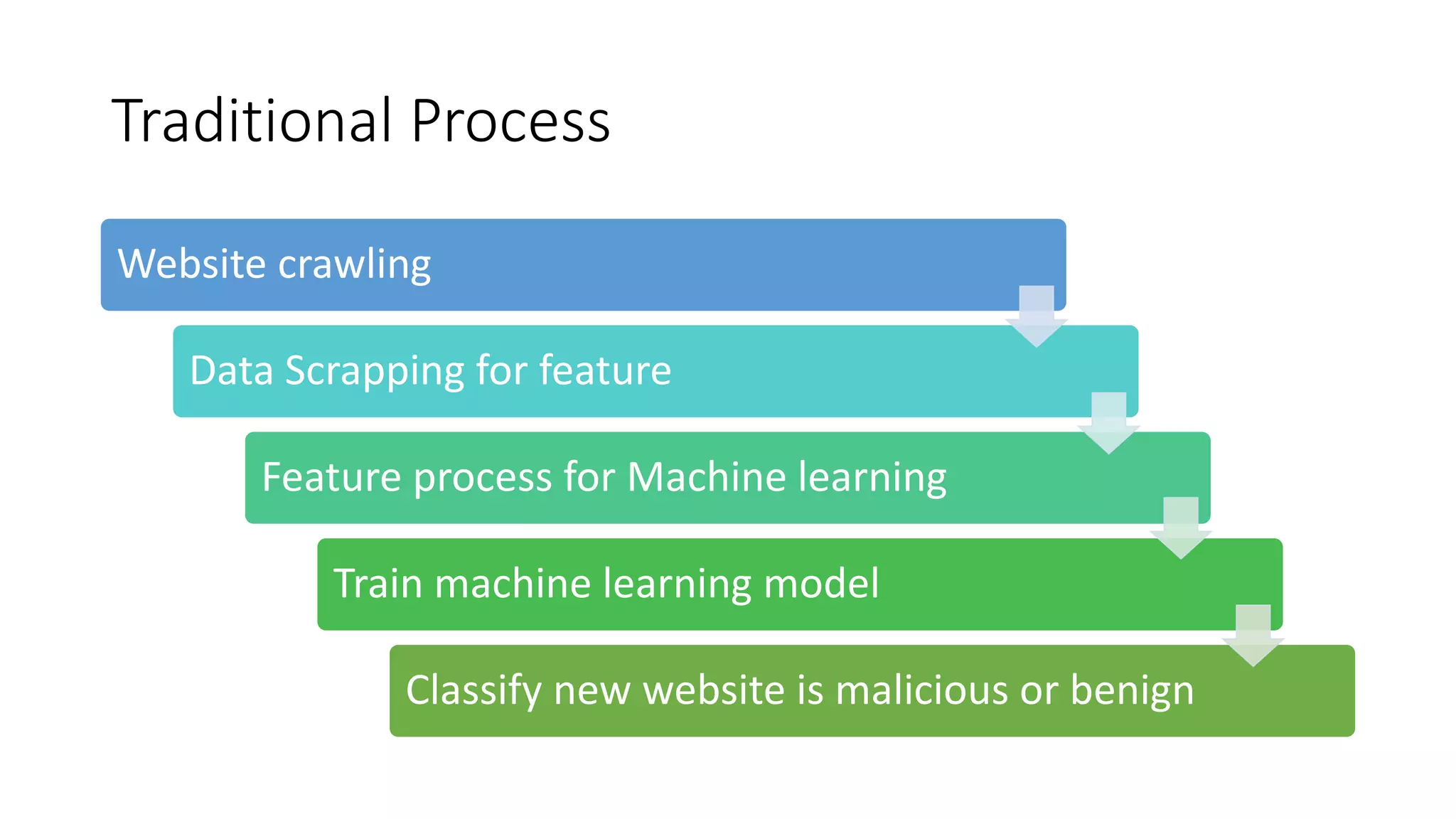 Traditional Process

Website crawling

Data Scrapping for feature

Feature process for Machine learning

Train machine learning model

Classify new website is malicious or benign